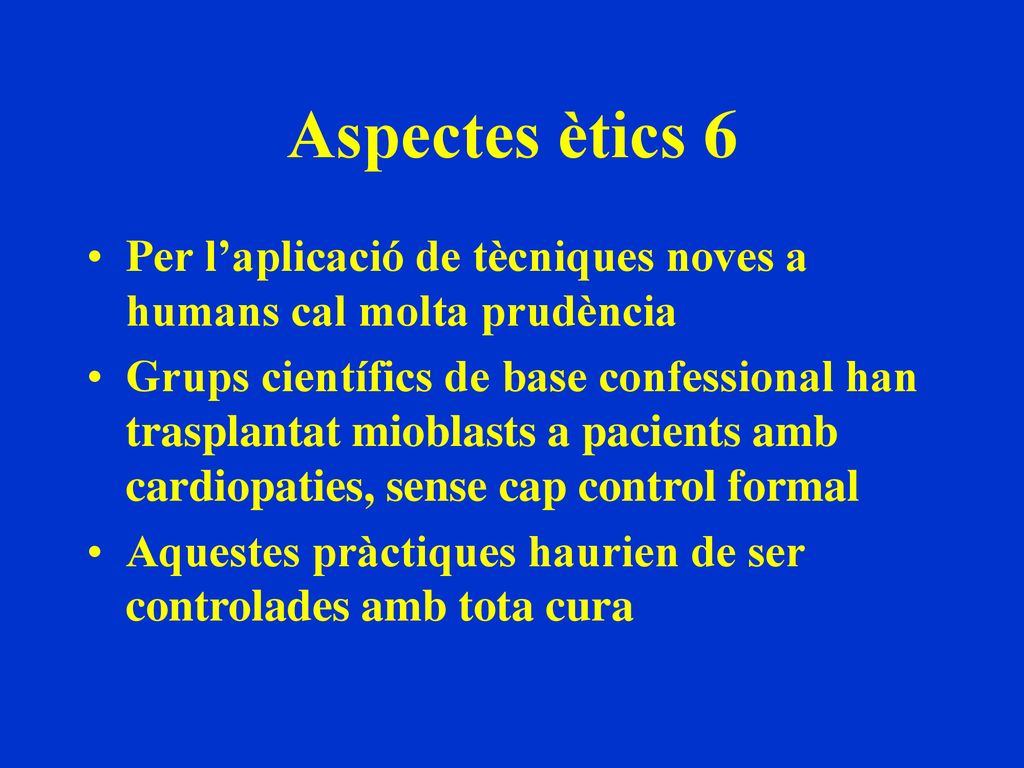 Aspectes ètics 6

• Per l’aplicació de tècniques noves a humans cal molta prudència

• Grups científics de base confessional han trasplantat mioblasts a pacients amb cardiopaties, sense cap control formal

• Aquestes pràctiques haurien de ser controlades amb tota cura